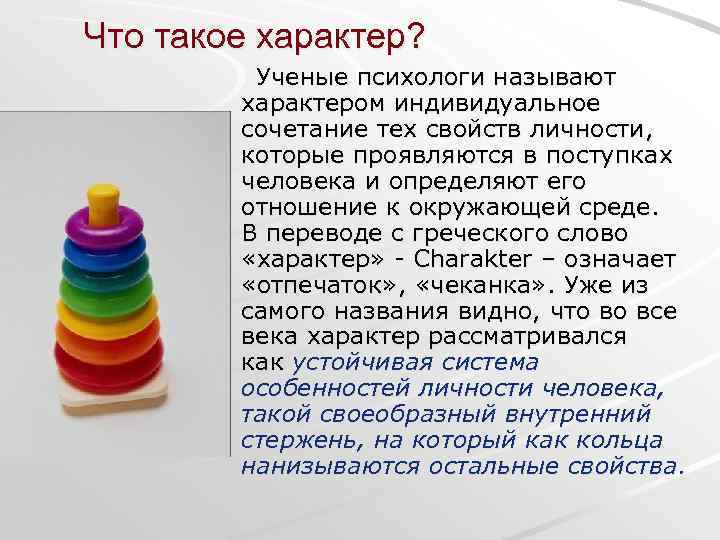 Что такое характер?

Ученые психологи называют характером индивидуальное сочетание тех свойств личности, которые проявляются в поступках человека и определяют его отношение к окружающей среде. В переводе с греческого слово «характер» - Charakter – означает «отпечаток», «чеканка». Уже из самого названия видно, что во все века характер рассматривался как устойчивая система особенностей личности человека, такой своеобразный внутренний стержень, на который как кольца нанизываются остальные свойства.